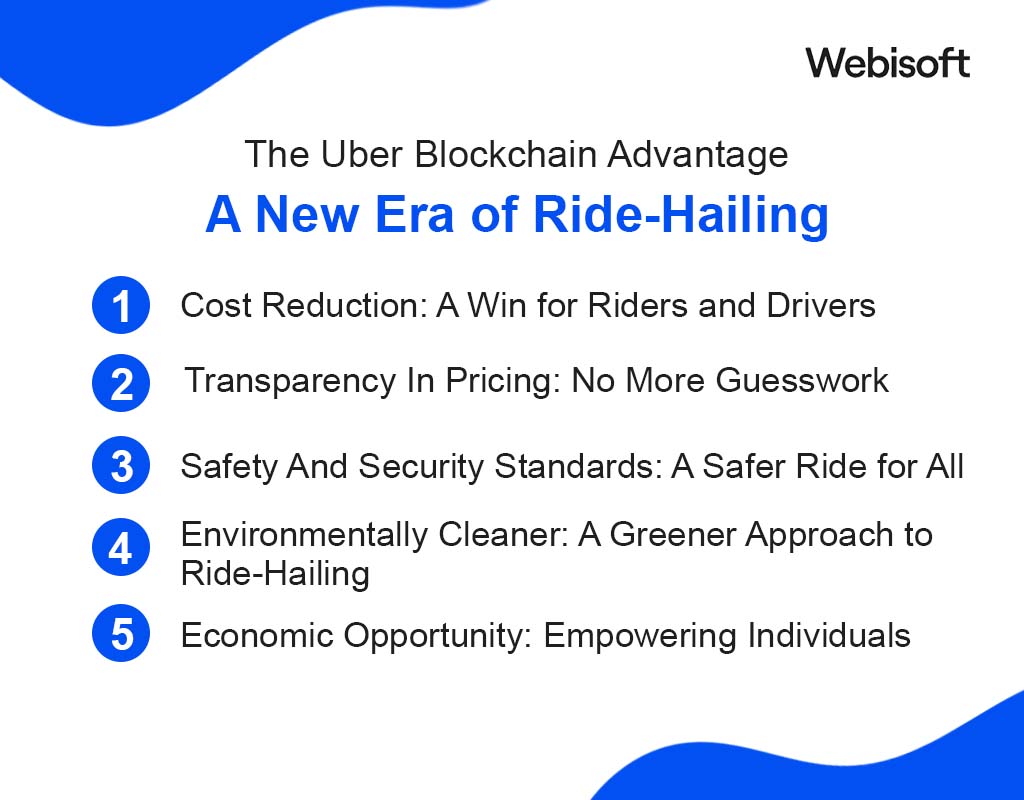 Webisoft

The Uber Blockchain Advantage

A New Era of Ride-Hailing

1 Cost Reduction: A Win for Riders and Drivers

2 Transparency In Pricing: No More Guesswork

3 Safety And Security Standards: A Safer Ride for All

4 Environmentally Cleaner: A Greener Approach to Ride-Hailing

5 Economic Opportunity: Empowering Individuals